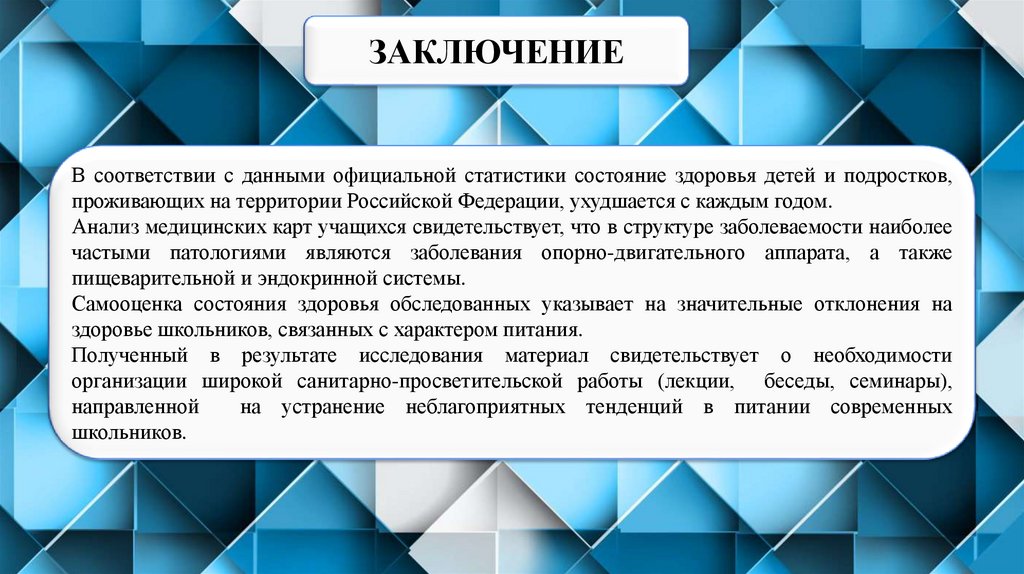 ЗАКЛЮЧЕНИЕ

В соответствии с данными официальной статистики состояние здоровья детей и подростков, проживающих на территории Российской Федерации, ухудшается с каждым годом.
Анализ медицинских карт учащихся свидетельствует, что в структуре заболеваемости наиболее частыми патологиями являются заболевания опорно-двигательного аппарата, а также пищеварительной и эндокринной системы.
Самооценка состояния здоровья обследованных указывает на значительные отклонения на здоровье школьников, связанных с характером питания.
Полученный в результате исследования материал свидетельствует о необходимости организации широкой санитарно-просветительской работы (лекции, беседы, семинары), направленной на устранение неблагоприятных тенденций в питании современных школьников.